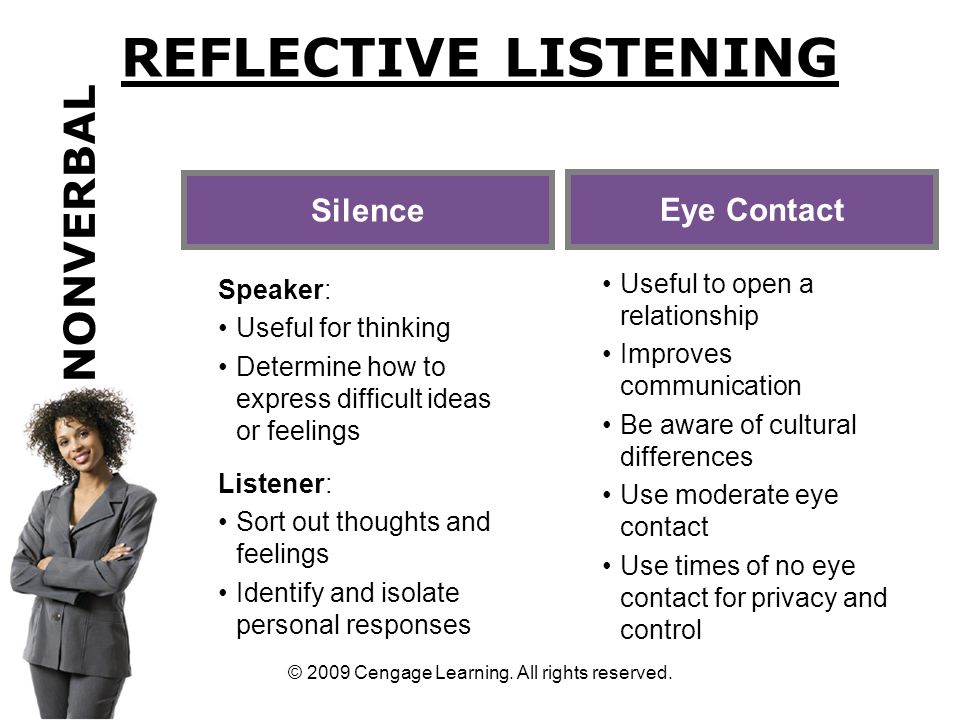 REFLECTIVE LISTENING

NONVERBAL

Silence

Speaker:
• Useful for thinking
• Determine how to express difficult ideas or feelings

Listener:
• Sort out thoughts and feelings
• Identify and isolate personal responses

Eye Contact

• Useful to open a relationship
• Improves communication
• Be aware of cultural differences
• Use moderate eye contact
• Use times of no eye contact for privacy and control

© 2009 Cengage Learning. All rights reserved.